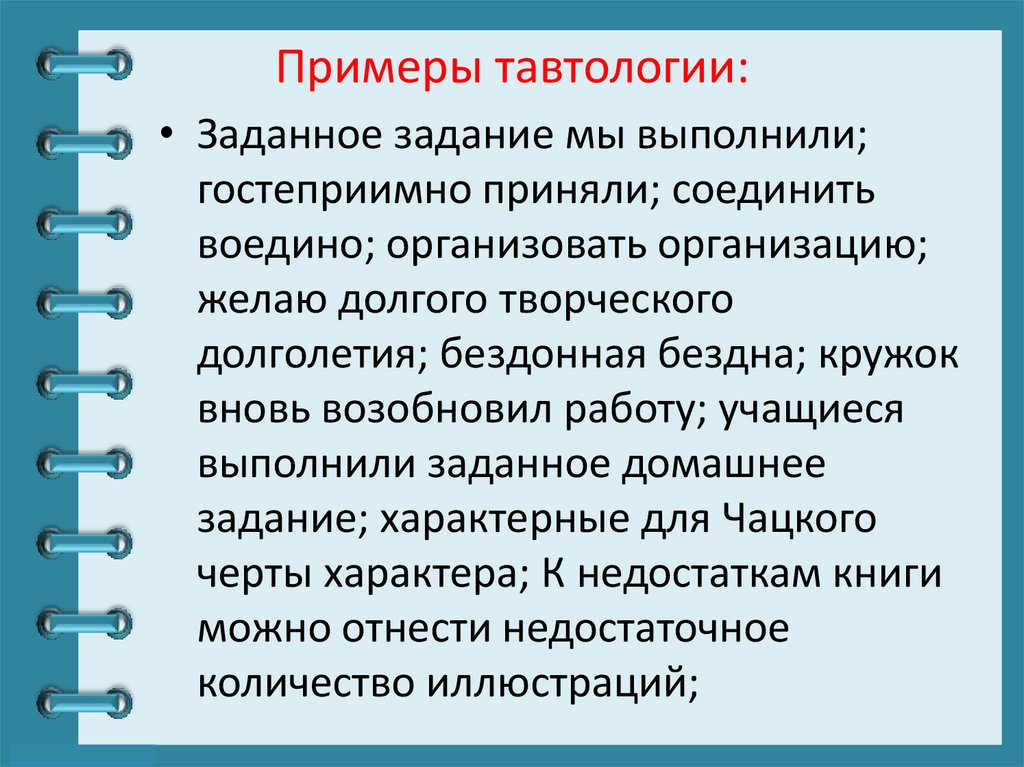 Примеры тавтологии:

• Заданное задание мы выполнили; гостеприимно приняли; соединить воедино; организовать организацию; желаю долгого творческого долголетия; бездонная бездна; кружок вновь возобновил работу; учащиеся выполнили заданное домашнее задание; характерные для Чацкого черты характера; К недостаткам книги можно отнести недостаточное количество иллюстраций;